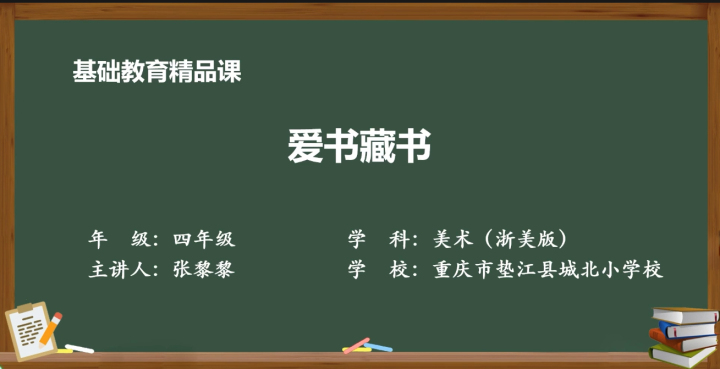 基础教育精品课

爱书藏书

年　级：四年级

主讲人：张黎黎

学　科：美术（浙美版）

学　校：重庆市垫江县城北小学校